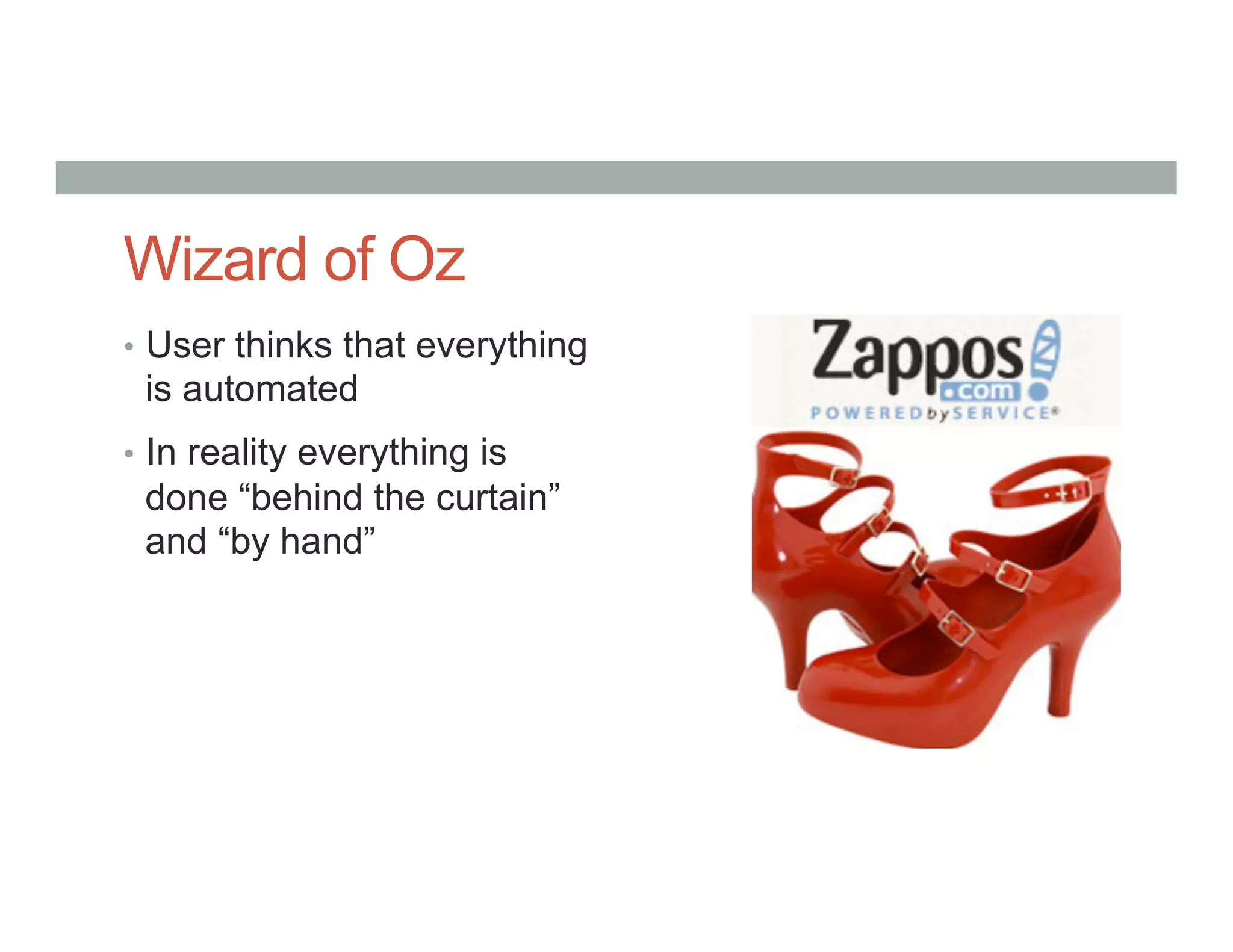 Wizard of Oz

• User thinks that everything is automated

• In reality everything is done “behind the curtain” and “by hand”

Zappos .com

POWERED by SERVICE®